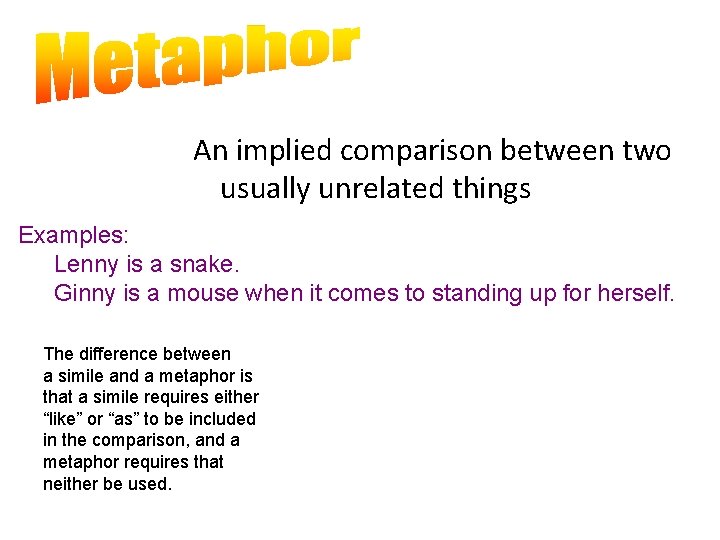 Metaphor

An implied comparison between two usually unrelated things

Examples:
Lenny is a snake.
Ginny is a mouse when it comes to standing up for herself.

The difference between a simile and a metaphor is that a simile requires either “like” or “as” to be included in the comparison, and a metaphor requires that neither be used.